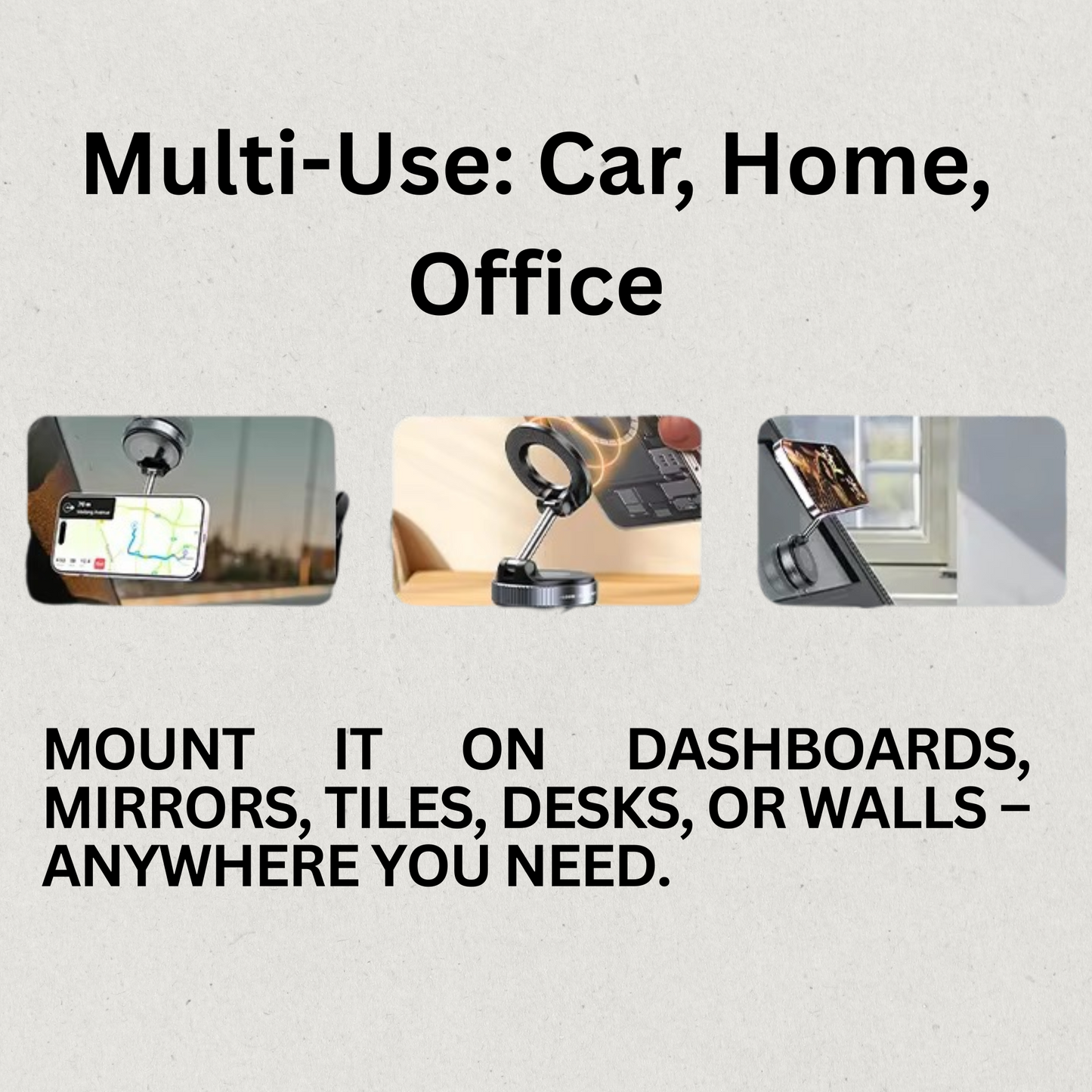 Multi-Use: Car, Home, Office

MOUNT IT ON DASHBOARDS, MIRRORS, TILES, DESKS, OR WALLS – ANYWHERE YOU NEED.